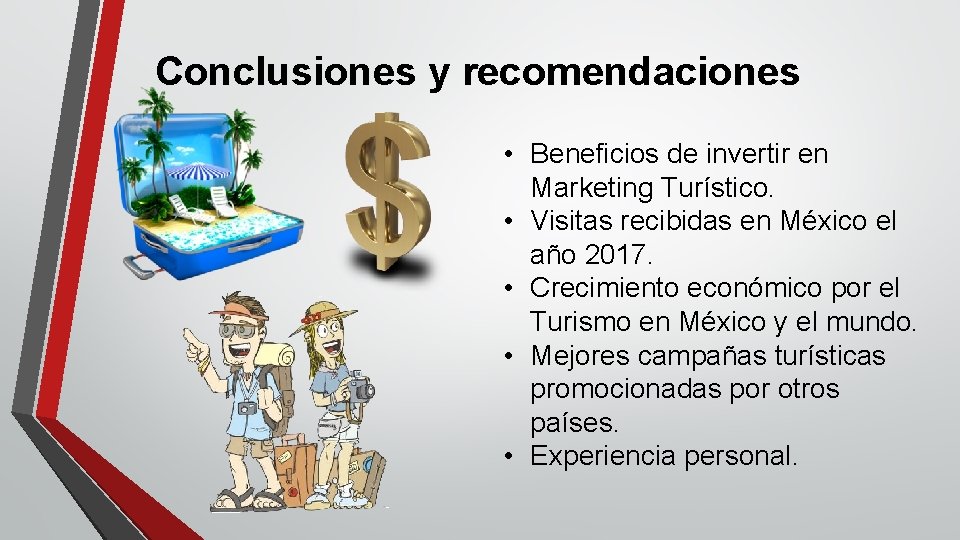 Conclusiones y recomendaciones

• Beneficios de invertir en Marketing Turístico.
• Visitas recibidas en México el año 2017.
• Crecimiento económico por el Turismo en México y el mundo.
• Mejores campañas turísticas promocionadas por otros países.
• Experiencia personal.